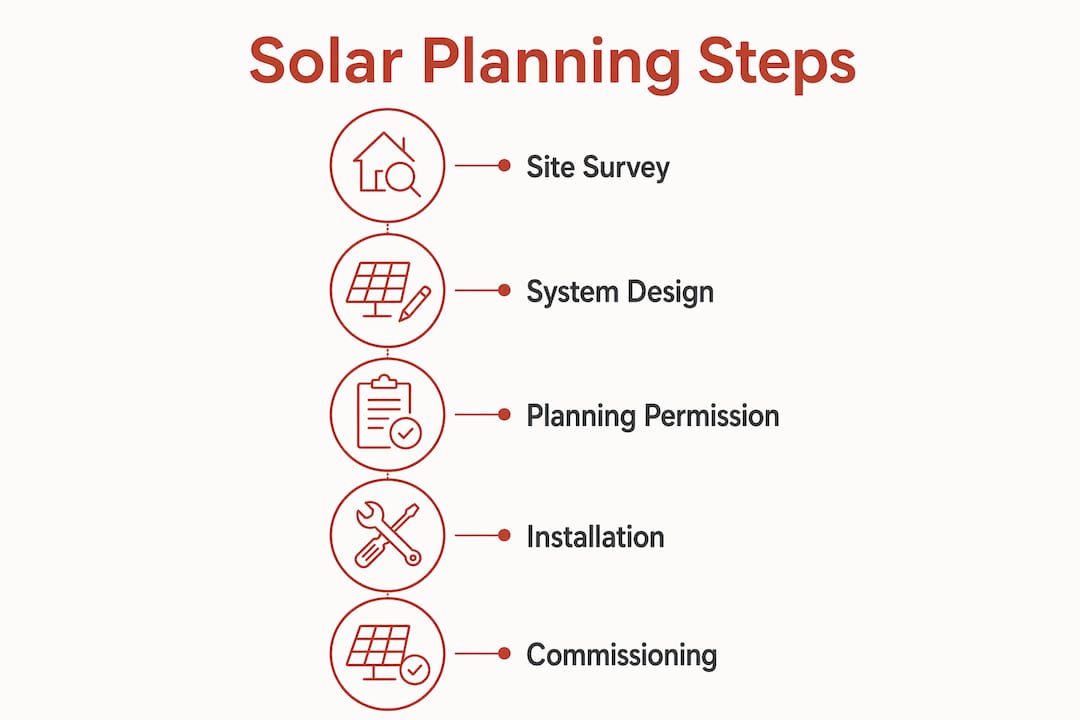 Solar Planning Steps

Site Survey

System Design

Planning Permission

Installation

Commissioning